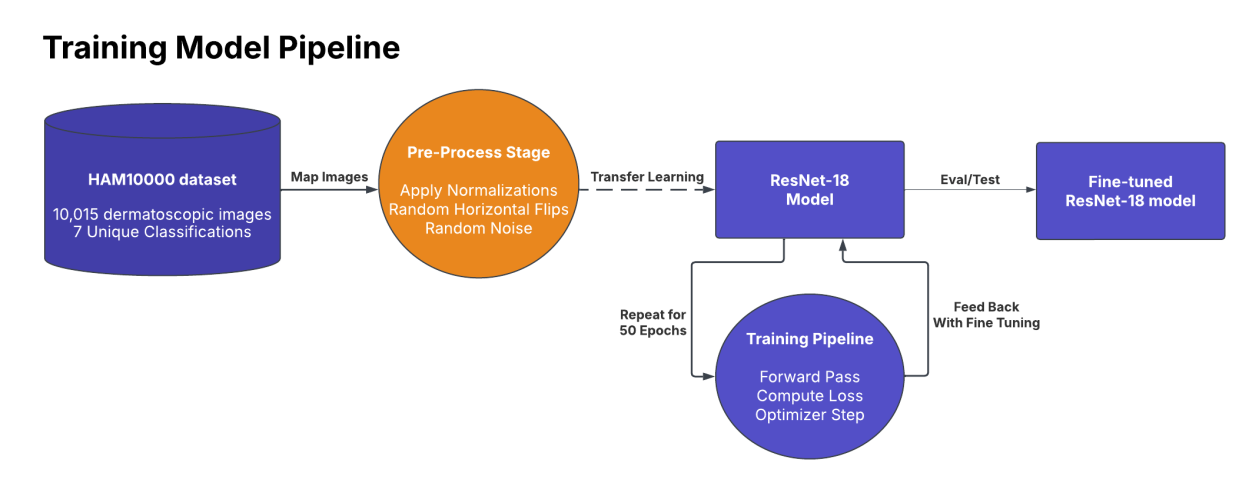 Training Model Pipeline

HAM10000 dataset

10,015 dermatoscopic images
7 Unique Classifications

Map Images

Pre-Process Stage

Apply Normalizations
Random Horizontal Flips
Random Noise

Transfer Learning

ResNet-18
Model

Eval/Test

Fine-tuned
ResNet-18 model

Repeat for
50 Epochs

Training Pipeline

Forward Pass
Compute Loss
Optimizer Step

Feed Back
With Fine Tuning